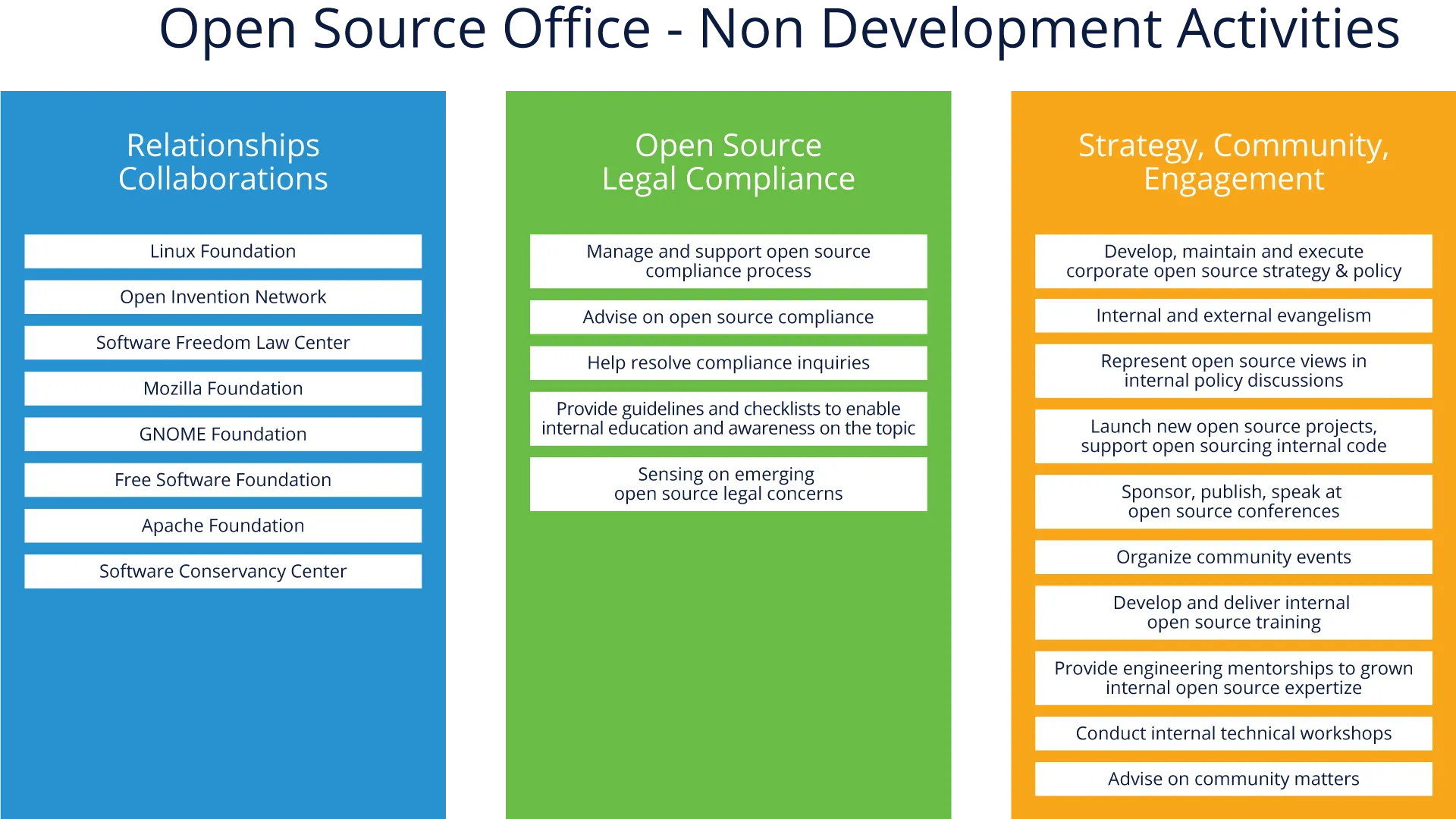 Open Source Office - Non Development Activities

Relationships Collaborations

Linux Foundation

Open Invention Network

Software Freedom Law Center

Mozilla Foundation

GNOME Foundation

Free Software Foundation

Apache Foundation

Software Conservancy Center

Open Source Legal Compliance

Manage and support open source compliance process

Advise on open source compliance

Help resolve compliance inquiries

Provide guidelines and checklists to enable internal education and awareness on the topic

Sensing on emerging open source legal concerns

Strategy, Community, Engagement

Develop, maintain and execute corporate open source strategy & policy

Internal and external evangelism

Represent open source views in internal policy discussions

Launch new open source projects, support open sourcing internal code

Sponsor, publish, speak at open source conferences

Organize community events

Develop and deliver internal open source training

Provide engineering mentorships to grown internal open source expertize

Conduct internal technical workshops

Advise on community matters